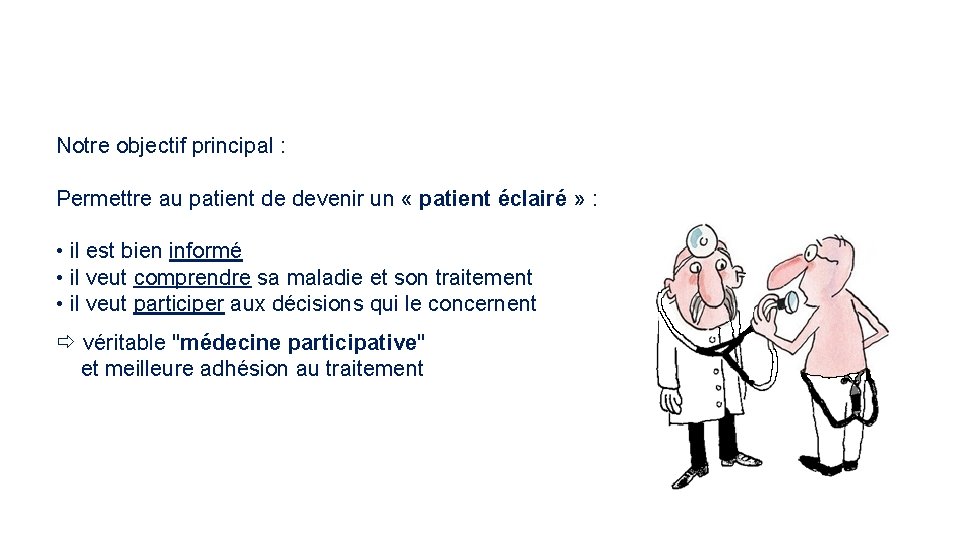 Notre objectif principal :

Permettre au patient de devenir un « patient éclairé » :

• il est bien informé
• il veut comprendre sa maladie et son traitement
• il veut participer aux décisions qui le concernent

⇨ véritable "médecine participative"
et meilleure adhésion au traitement